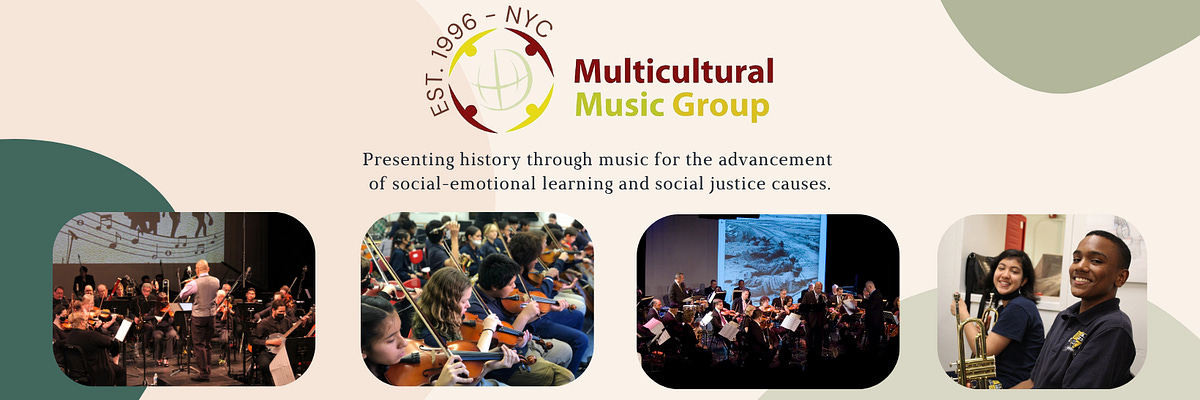 EST. 1996 - NYC

Multicultural
Music Group

Presenting history through music for the advancement of social-emotional learning and social justice causes.